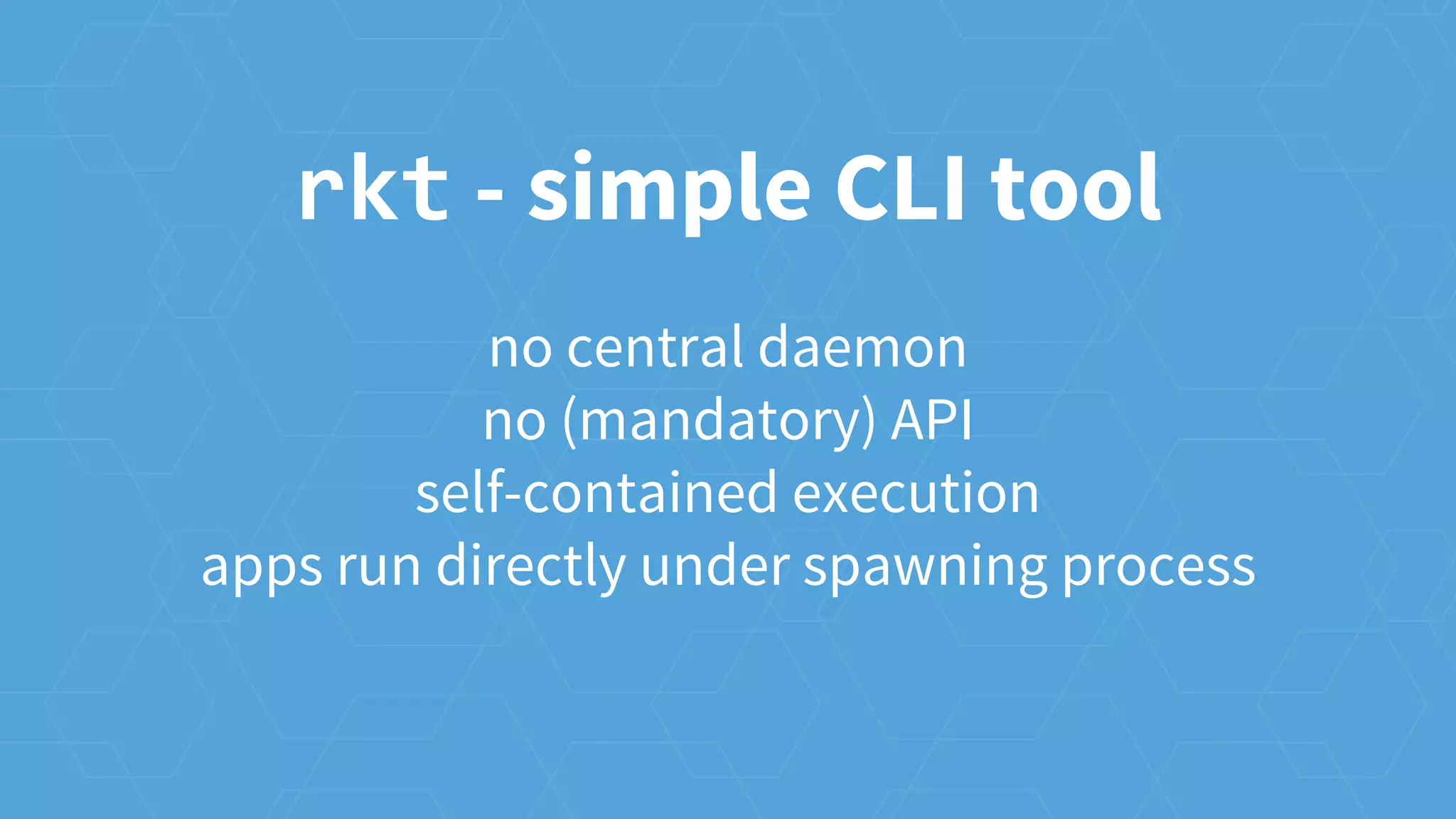 rkt - simple CLI tool

no central daemon
no (mandatory) API
self-contained execution
apps run directly under spawning process